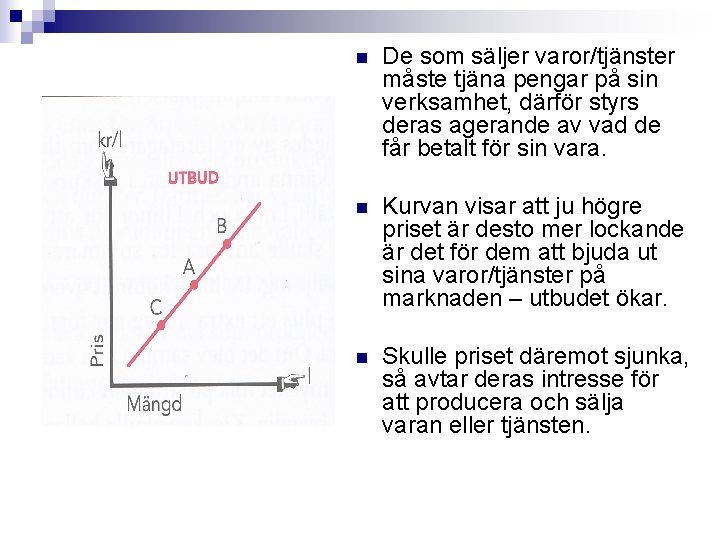 kr/l

UTBUD

B

A

C

Pris

Mängd

l

De som säljer varor/tjänster måste tjäna pengar på sin verksamhet, därför styrs deras agerande av vad de får betalt för sin vara.

Kurvan visar att ju högre priset är desto mer lockande är det för dem att bjuda ut sina varor/tjänster på marknaden – utbudet ökar.

Skulle priset däremot sjunka, så avtar deras intresse för att producera och sälja varan eller tjänsten.